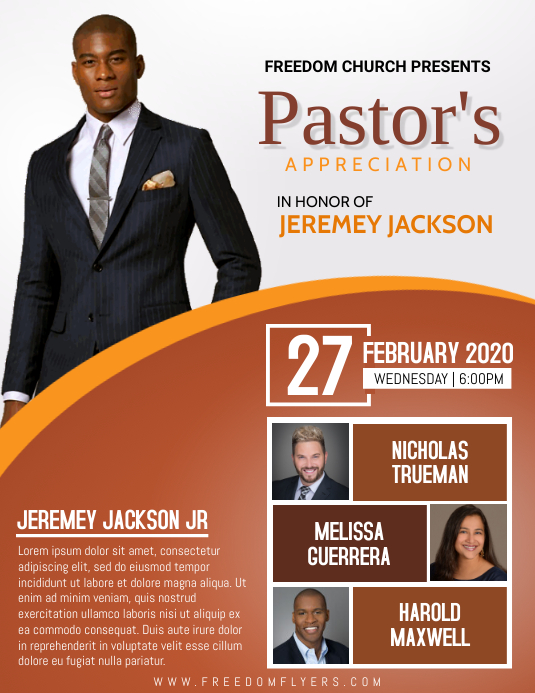 FREEDOM CHURCH PRESENTS

Pastor's

APPRECIATION

IN HONOR OF

JEREMEY JACKSON

27 FEBRUARY 2020

WEDNESDAY | 6:00PM

NICHOLAS TRUEMAN

MELISSA GUERRERA

HAROLD MAXWELL

JEREMEY JACKSON JR

Lorem ipsum dolor sit amet, consectetur adipiscing elit, sed do eiusmod tempor incididunt ut labore et dolore magna aliqua. Ut enim ad minim veniam, quis nostrud exercitation ullamco laboris nisi ut aliquip ex ea commodo consequat. Duis aute irure dolor in reprehenderit in voluptate velit esse cillum dolore eu fugiat nulla pariatur.

WWW.FREEDOMFLYERS.COM